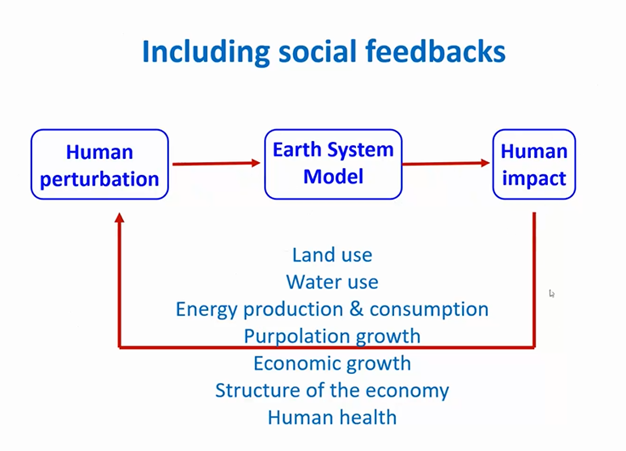 Including social feedbacks

Human perturbation

Earth System Model

Human impact

Land use
Water use
Energy production & consumption
Purpolation growth
Economic growth
Structure of the economy
Human health